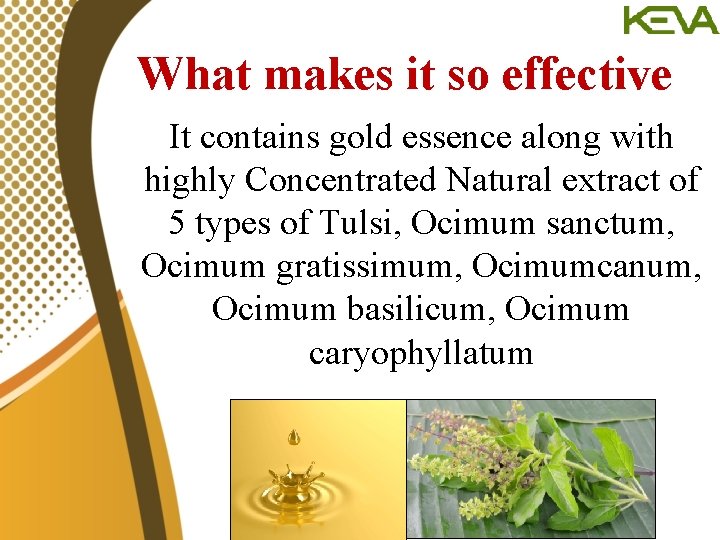 KEVA

What makes it so effective

It contains gold essence along with highly Concentrated Natural extract of 5 types of Tulsi, Ocimum sanctum, Ocimum gratissimum, Ocimumcanum, Ocimum basilicum, Ocimum caryophyllatum